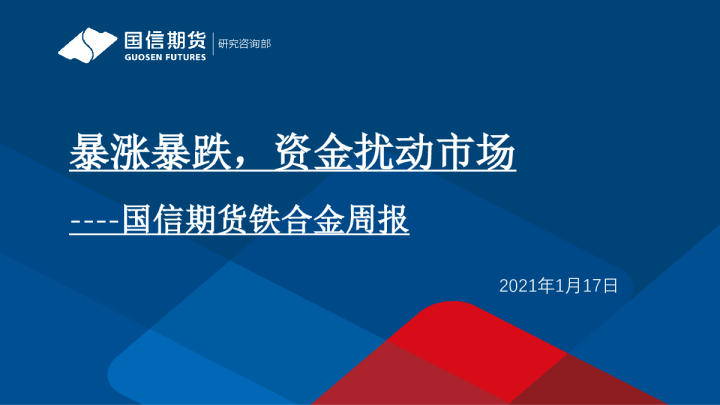 国信期货
GUOSEN FUTURES
研究咨询部

暴涨暴跌，资金扰动市场

----国信期货铁合金周报

2021年1月17日